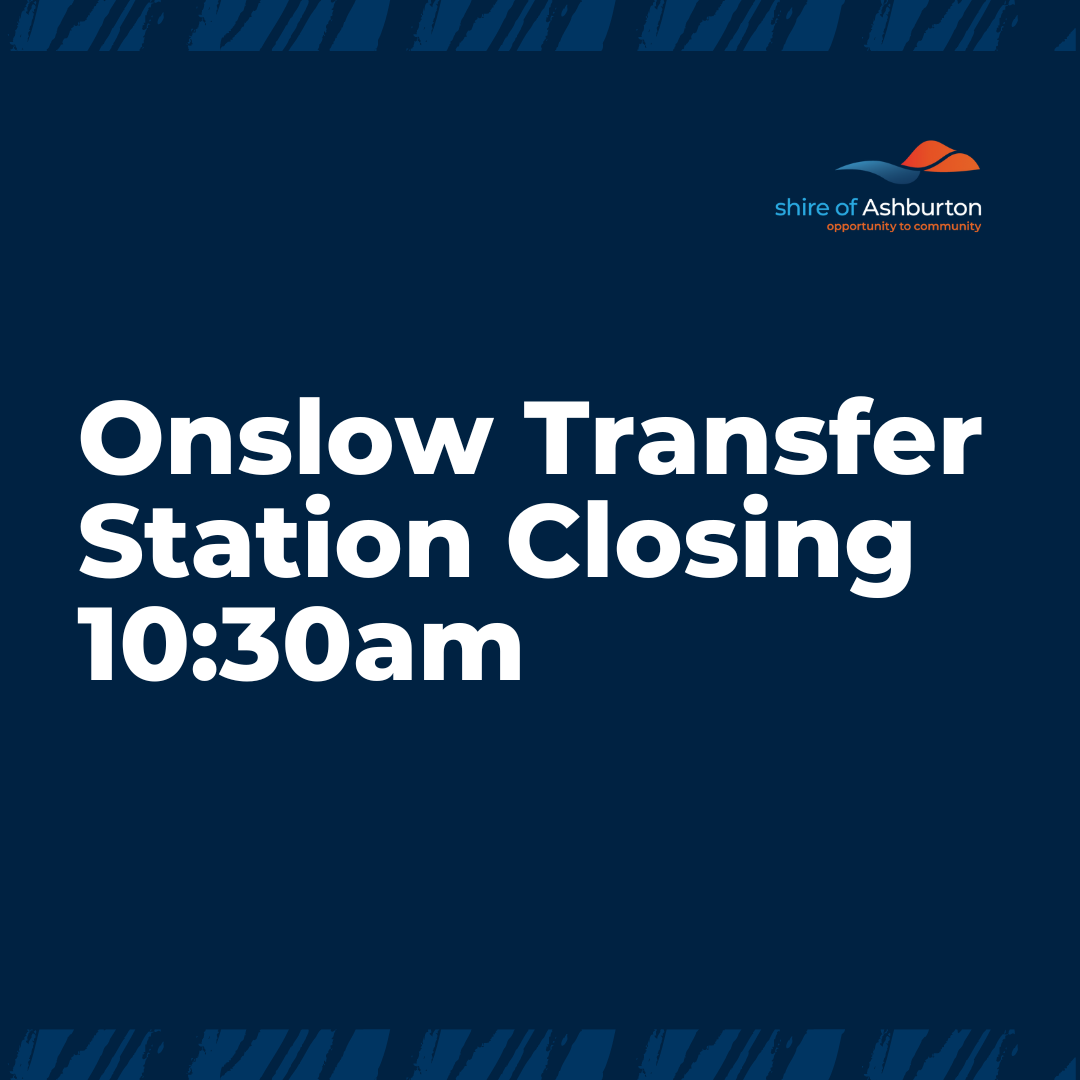 shire of Ashburton
opportunity to community

Onslow Transfer Station Closing 10:30am